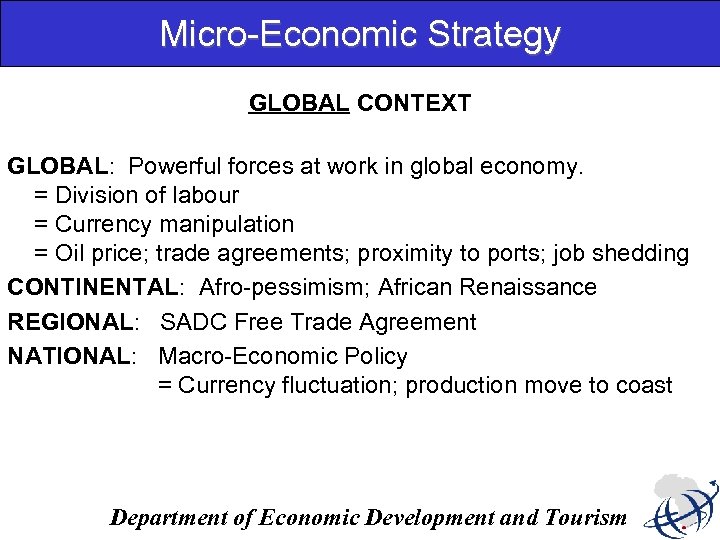 Micro-Economic Strategy

GLOBAL CONTEXT

GLOBAL: Powerful forces at work in global economy.
= Division of labour
= Currency manipulation
= Oil price; trade agreements; proximity to ports; job shedding

CONTINENTAL: Afro-pessimism; African Renaissance

REGIONAL: SADC Free Trade Agreement

NATIONAL: Macro-Economic Policy
= Currency fluctuation; production move to coast

Department of Economic Development and Tourism